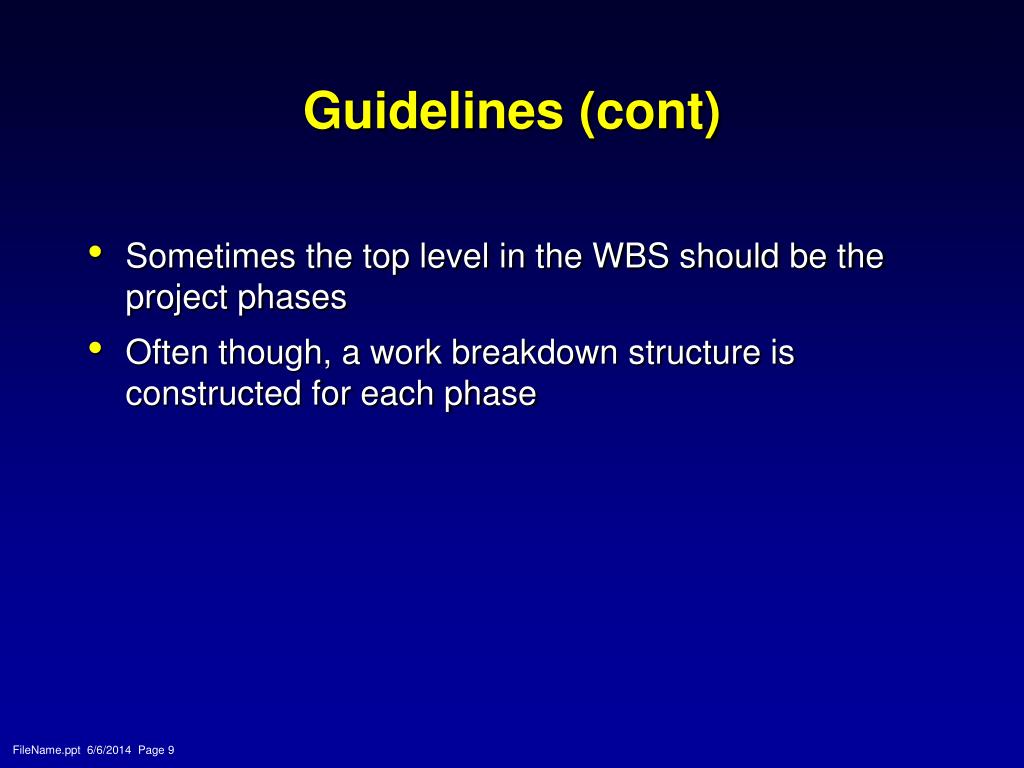 Guidelines (cont)

• Sometimes the top level in the WBS should be the project phases

• Often though, a work breakdown structure is constructed for each phase

FileName.ppt 6/6/2014 Page 9